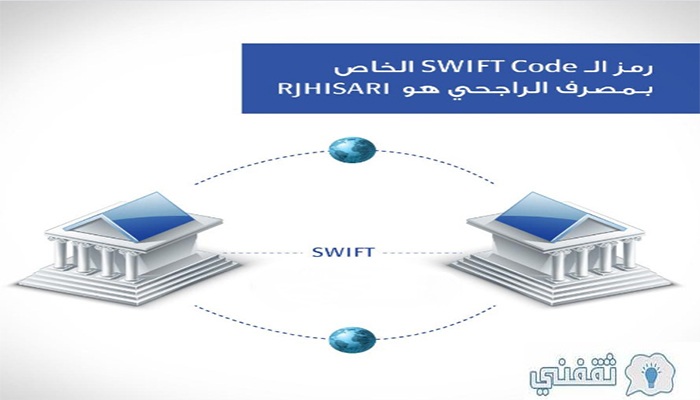 رمز الـ SWIFT Code الخاص بمصرف الراجحي هو RJHISARI

SWIFT

ثقفني